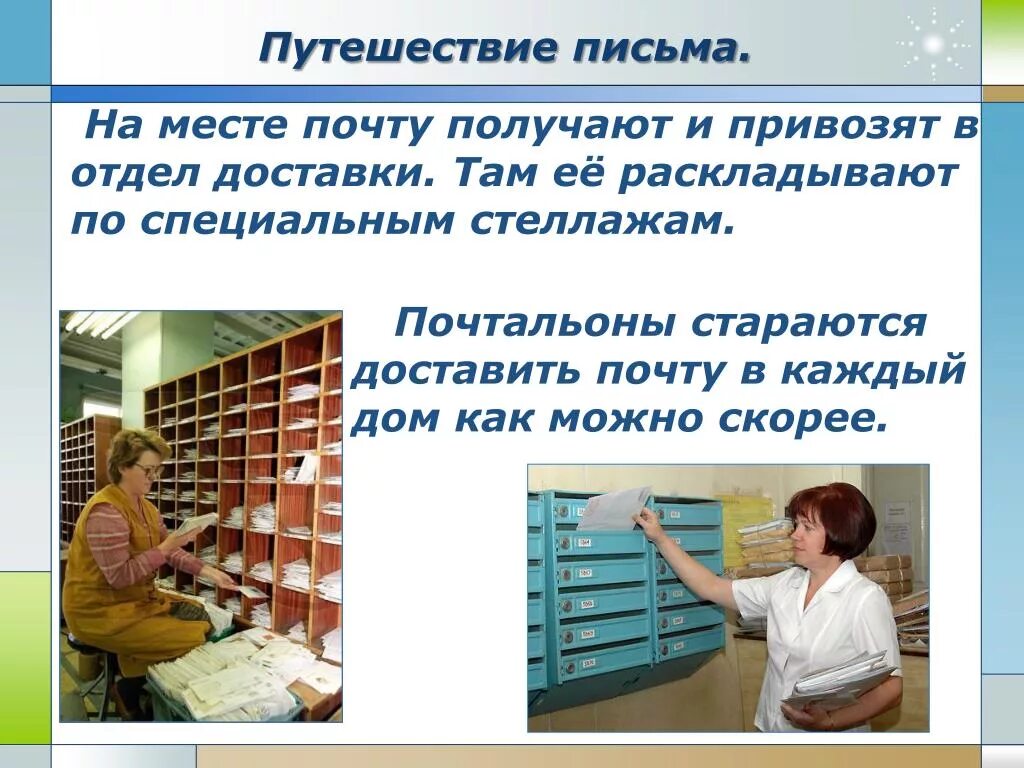 Путешествие письма.

На месте почту получают и привозят в отдел доставки. Там её раскладывают по специальным стеллажам.

Почтальоны стараются доставить почту в каждый дом как можно скорее.